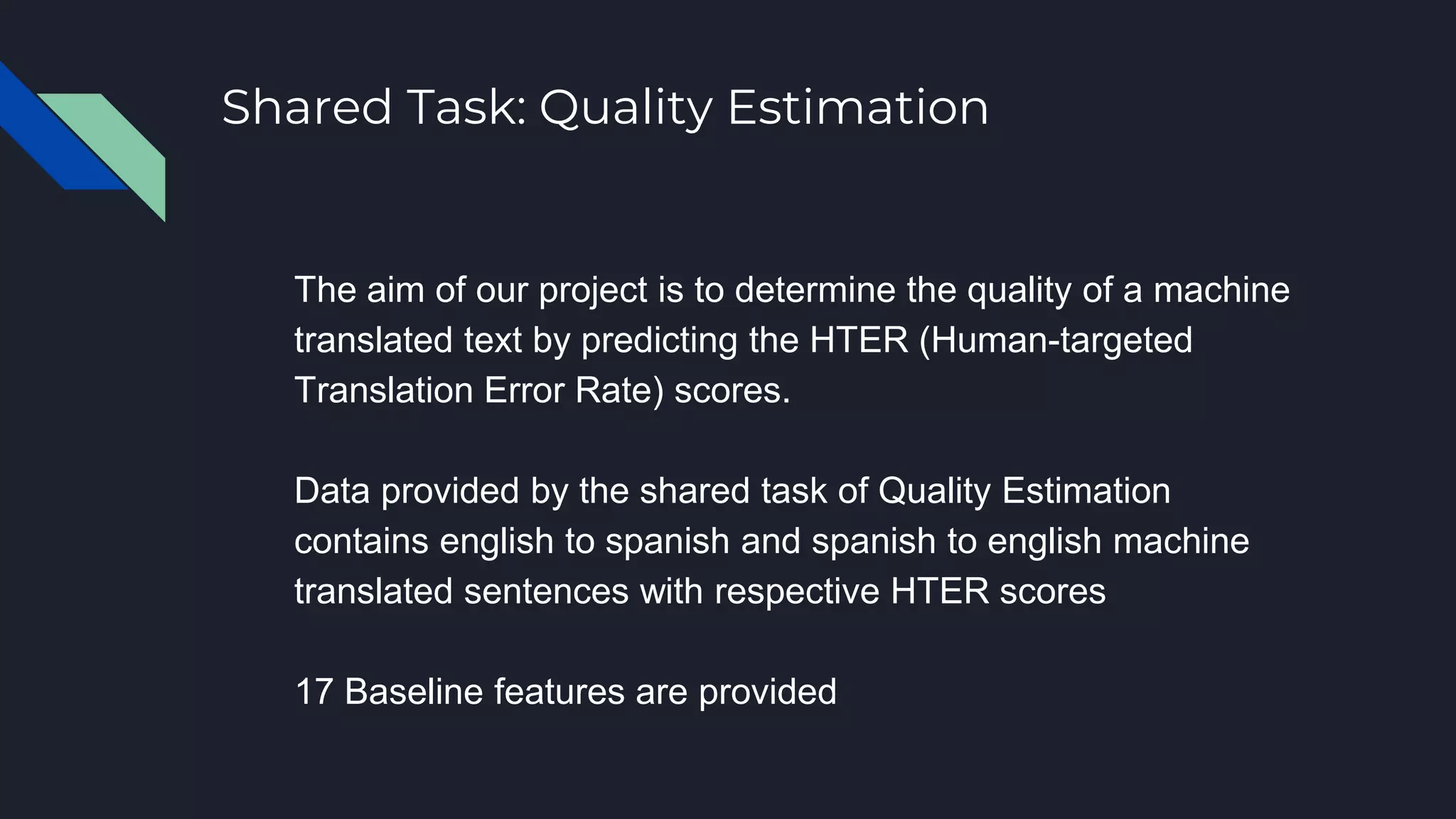 Shared Task: Quality Estimation

The aim of our project is to determine the quality of a machine translated text by predicting the HTER (Human-targeted Translation Error Rate) scores.

Data provided by the shared task of Quality Estimation contains english to spanish and spanish to english machine translated sentences with respective HTER scores

17 Baseline features are provided